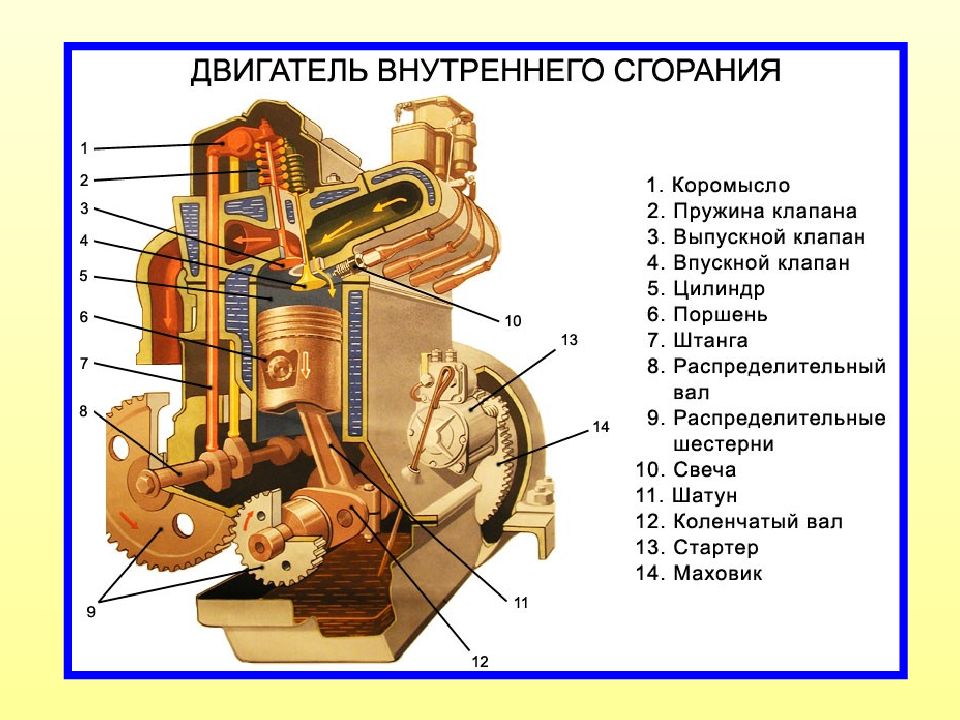 ДВИГАТЕЛЬ ВНУТРЕННЕГО СГОРАНИЯ

1
2
3
4
5
6
7
8
9
10
11
12
13
14

1. Коромысло
2. Пружина клапана
3. Выпускной клапан
4. Впускной клапан
5. Цилиндр
6. Поршень
7. Штанга
8. Распределительный вал
9. Распределительные шестерни
10. Свеча
11. Шатун
12. Коленчатый вал
13. Стартер
14. Маховик